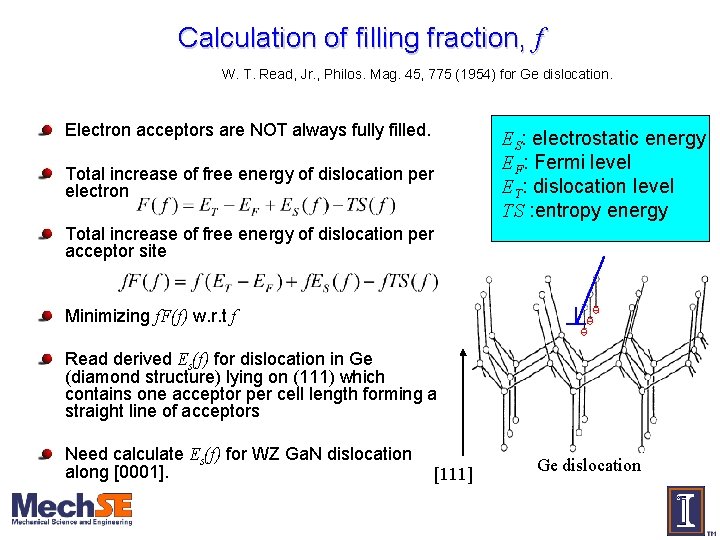 Calculation of filling fraction, $f$

W. T. Read, Jr., Philos. Mag. 45, 775 (1954) for Ge dislocation.

Electron acceptors are NOT always fully filled.

Total increase of free energy of dislocation per electron $F(f) = E_T - E_F + E_S(f) - TS(f)$

Total increase of free energy of dislocation per acceptor site

$fF(f) = f(E_T - E_F) + fE_S(f) - fTS(f)$

Minimizing $fF(f)$ w.r.t $f$

Read derived $E_s(f)$ for dislocation in Ge (diamond structure) lying on (111) which contains one acceptor per cell length forming a straight line of acceptors

Need calculate $E_s(f)$ for WZ GaN dislocation along [0001].

$E_S$: electrostatic energy
$E_F$: Fermi level
$E_T$: dislocation level
$TS$ :entropy energy

[111]

Ge dislocation

MechSE
Mechanical Science and Engineering

I

TM